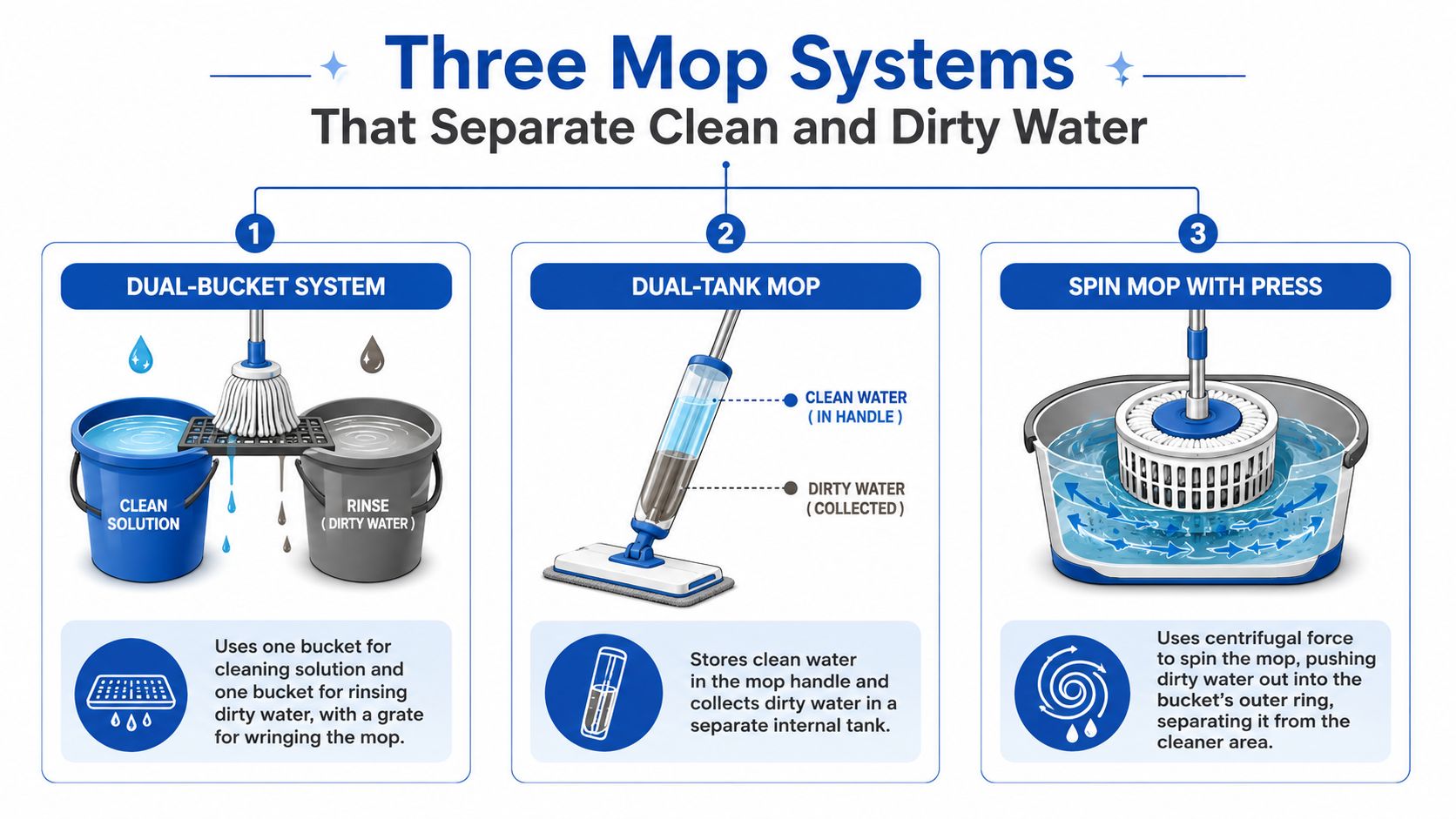 Three Mop Systems
That Separate Clean and Dirty Water

1
DUAL-BUCKET SYSTEM

CLEAN SOLUTION

RINSE ( DIRTY WATER )

Uses one bucket for cleaning solution and one bucket for rinsing dirty water, with a grate for wringing the mop.

2
DUAL-TANK MOP

CLEAN WATER ( IN HANDLE )

DIRTY WATER ( COLLECTED )

Stores clean water in the mop handle and collects dirty water in a separate internal tank.

3
SPIN MOP WITH PRESS

Uses centrifugal force to spin the mop, pushing dirty water out into the bucket's outer ring, separating it from the cleaner area.